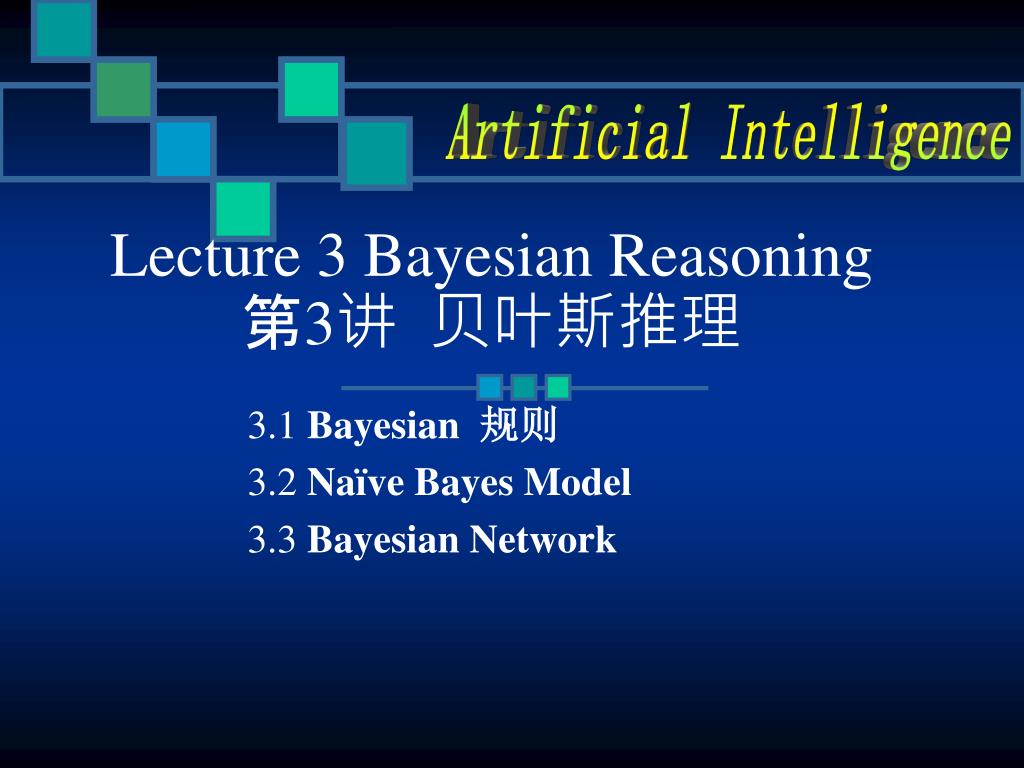 Artificial Intelligence

Lecture 3 Bayesian Reasoning
第3讲 贝叶斯推理

3.1 Bayesian 规则
3.2 Naïve Bayes Model
3.3 Bayesian Network